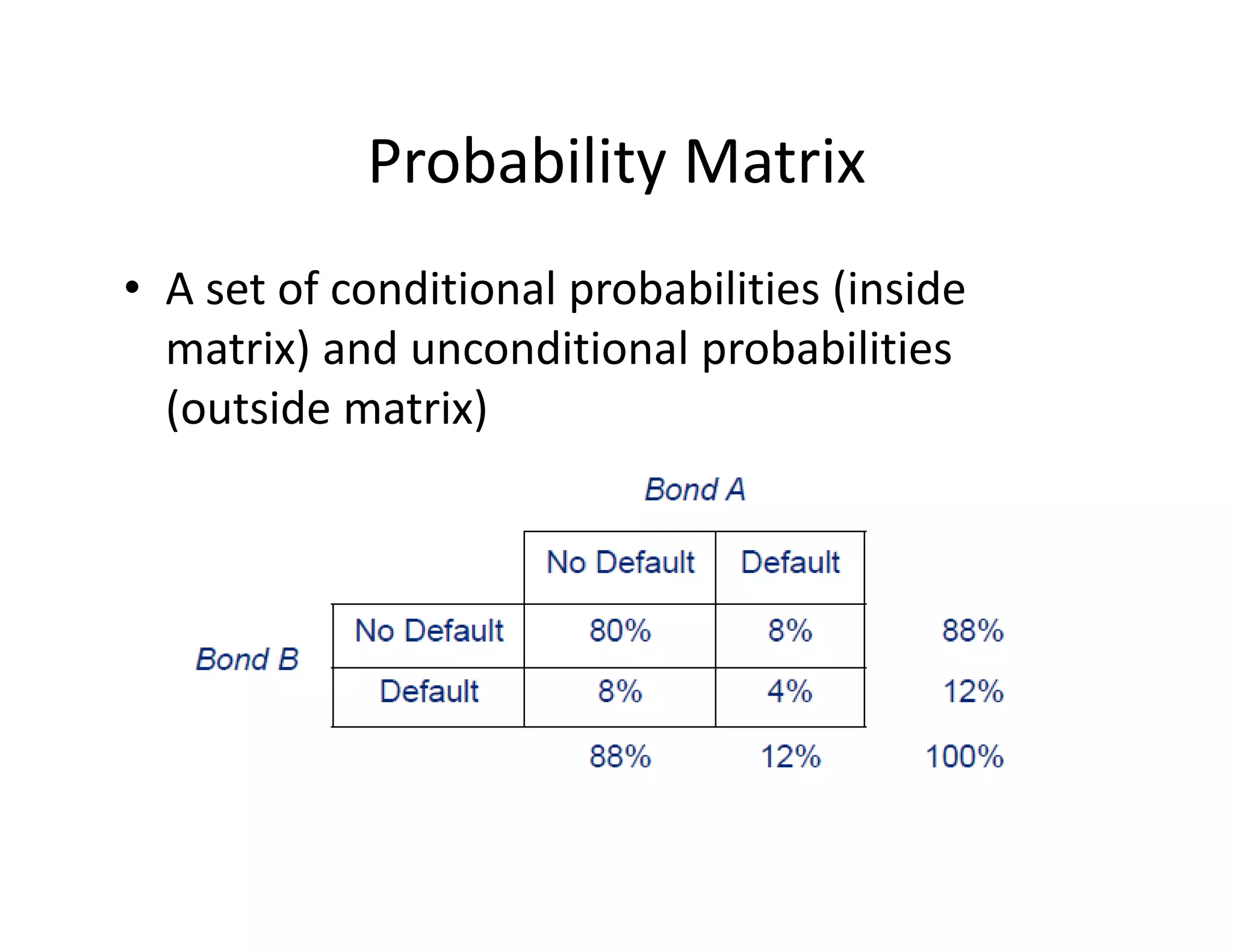 Probability Matrix

• A set of conditional probabilities (inside matrix) and unconditional probabilities (outside matrix)

Bond A

| | | No Default | Default | |
|---|---|---|---|---|
| Bond B | No Default | 80% | 8% | 88% |
| | Default | 8% | 4% | 12% |
| | | 88% | 12% | 100% |